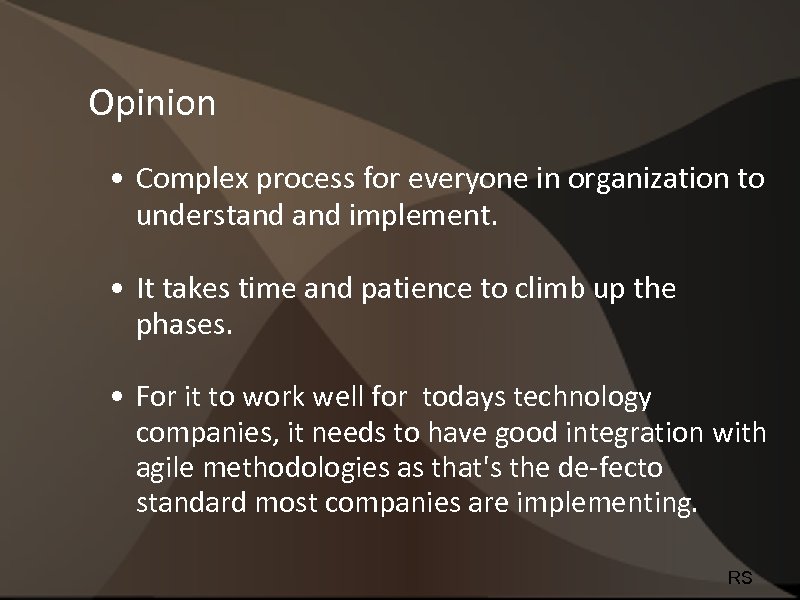 Opinion

• Complex process for everyone in organization to understand and implement.

• It takes time and patience to climb up the phases.

• For it to work well for  todays technology companies, it needs to have good integration with agile methodologies as that's the de-fecto standard most companies are implementing.

RS